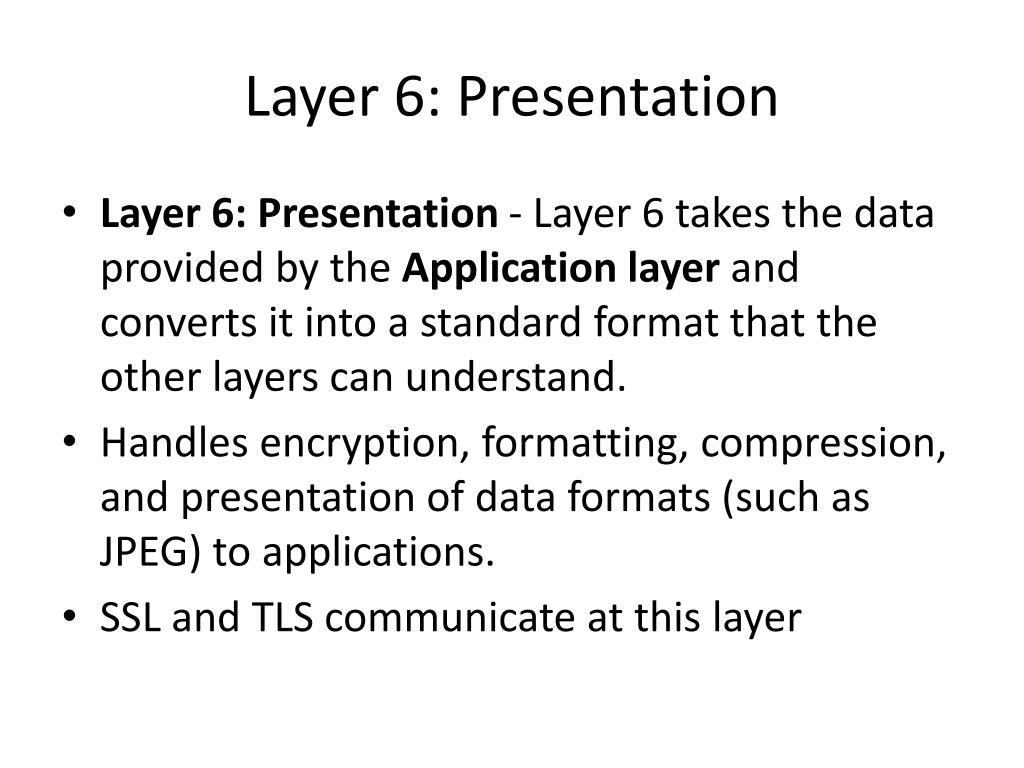 Layer 6: Presentation

• Layer 6: Presentation - Layer 6 takes the data provided by the Application layer and converts it into a standard format that the other layers can understand.
• Handles encryption, formatting, compression, and presentation of data formats (such as JPEG) to applications.
• SSL and TLS communicate at this layer